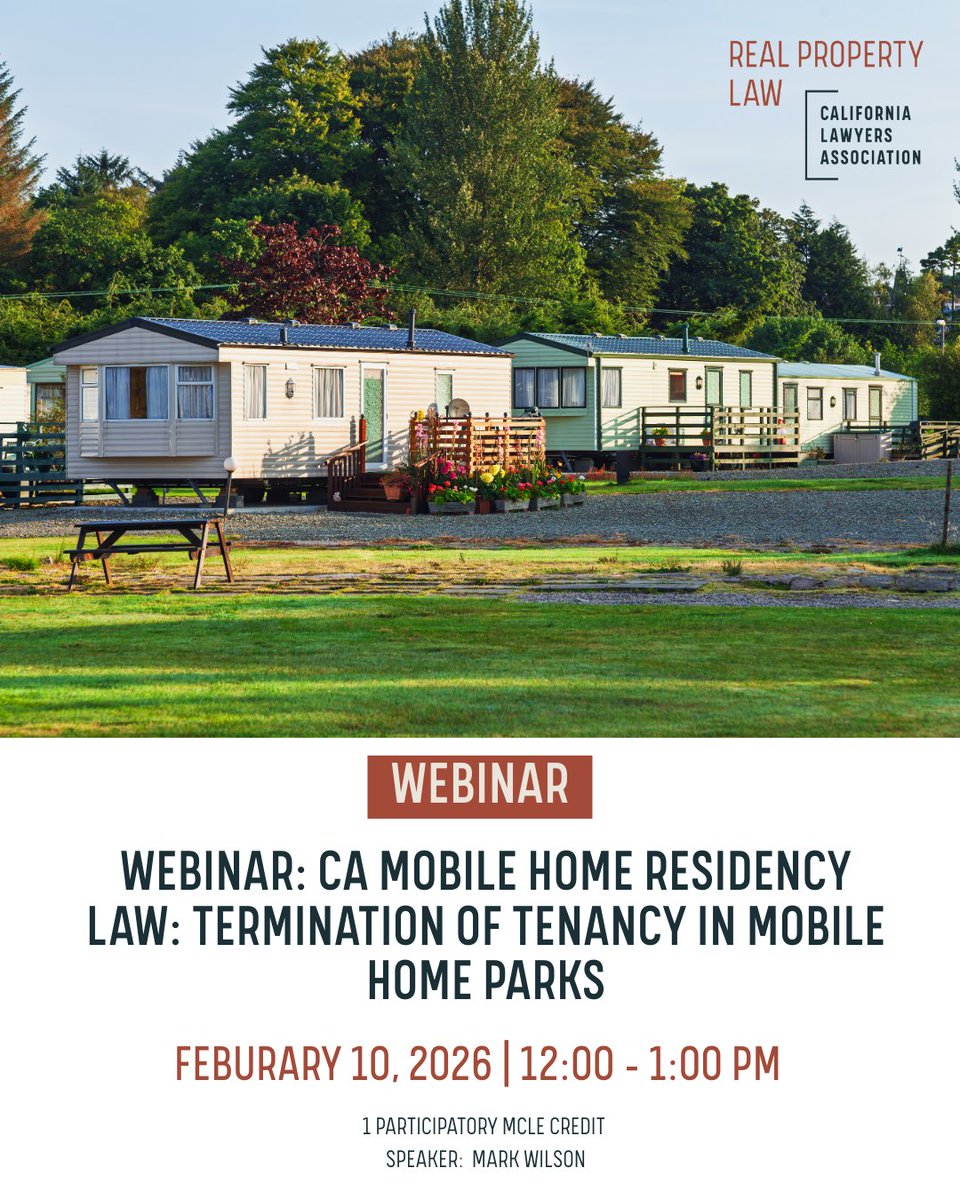 REAL PROPERTY LAW

CALIFORNIA LAWYERS ASSOCIATION

WEBINAR

WEBINAR: CA MOBILE HOME RESIDENCY LAW: TERMINATION OF TENANCY IN MOBILE HOME PARKS

FEBURARY 10, 2026 | 12:00 - 1:00 PM

1 PARTICIPATORY MCLE CREDIT

SPEAKER: MARK WILSON